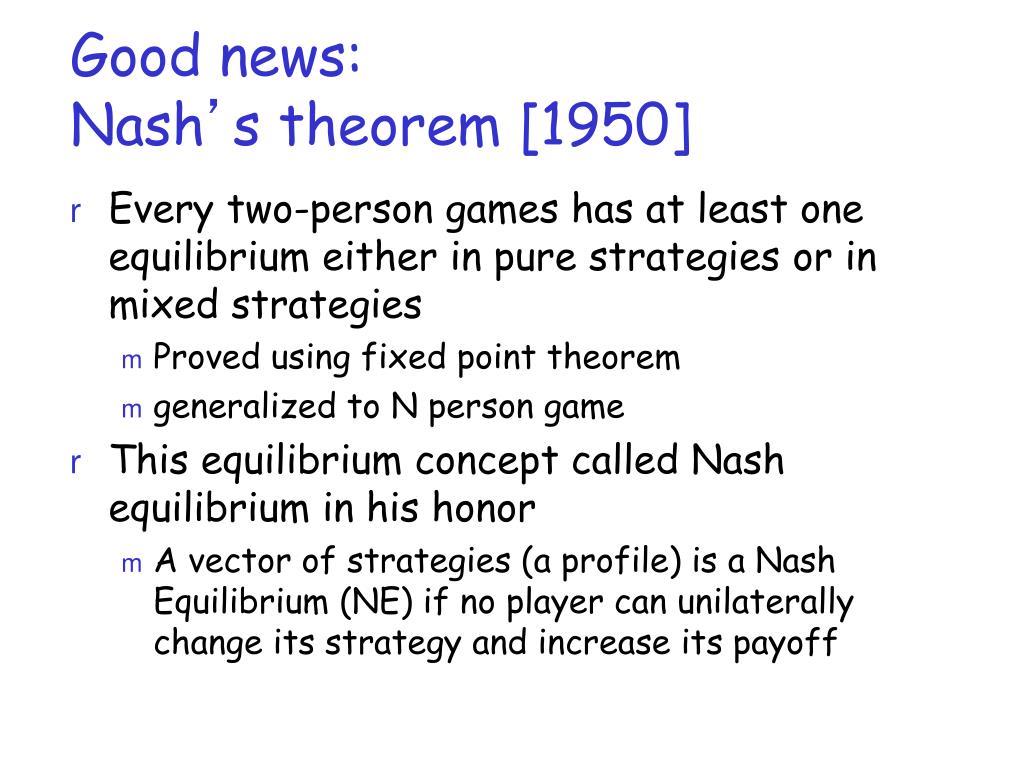 Good news:
Nash's theorem [1950]

r Every two-person games has at least one equilibrium either in pure strategies or in mixed strategies

m Proved using fixed point theorem

m generalized to N person game

r This equilibrium concept called Nash equilibrium in his honor

m A vector of strategies (a profile) is a Nash Equilibrium (NE) if no player can unilaterally change its strategy and increase its payoff